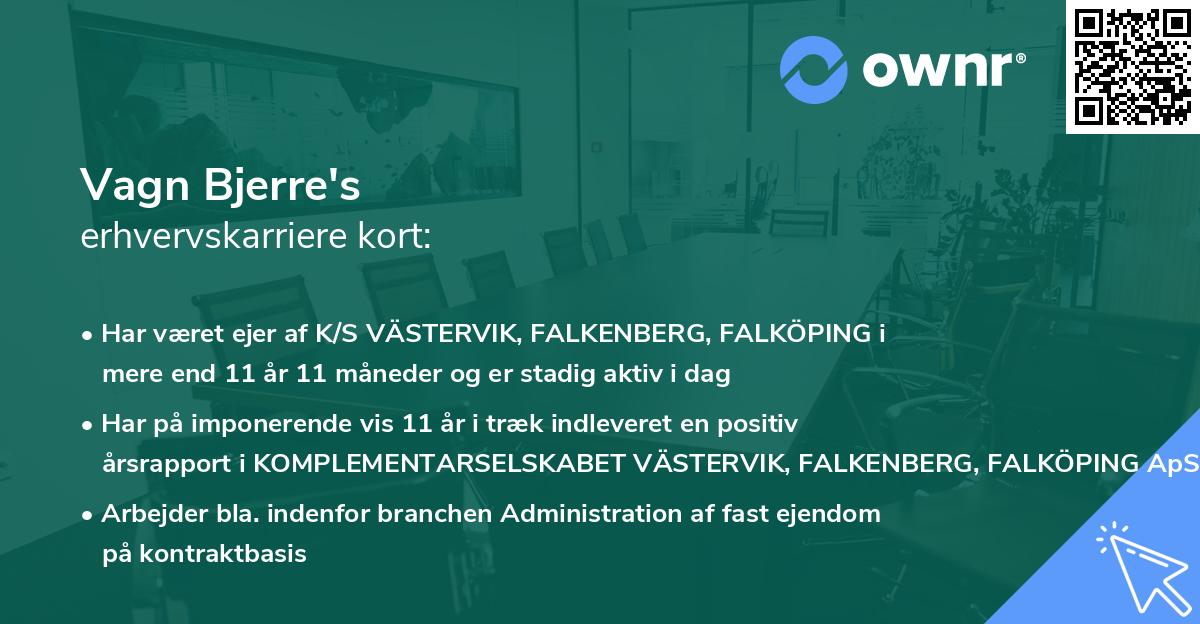 ownr®

Vagn Bjerre's
erhvervskarriere kort:

• Har været ejer af K/S VÄSTERVIK, FALKENBERG, FALKÖPING i mere end 11 år 11 måneder og er stadig aktiv i dag

• Har på imponerende vis 11 år i træk indleveret en positiv årsrapport i KOMPLEMENTARSELSKABET VÄSTERVIK, FALKENBERG, FALKÖPING ApS

• Arbejder bla. indenfor branchen Administration af fast ejendom på kontraktbasis